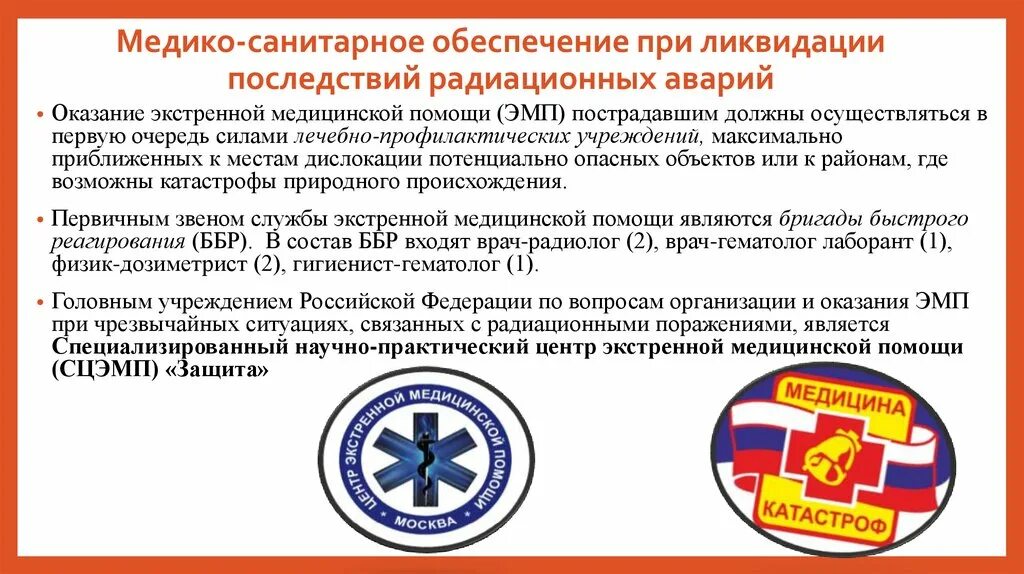 Медико-санитарное обеспечение при ликвидации последствий радиационных аварий

• Оказание экстренной медицинской помощи (ЭМП) пострадавшим должны осуществляться в первую очередь силами лечебно-профилактических учреждений, максимально приближенных к местам дислокации потенциально опасных объектов или к районам, где возможны катастрофы природного происхождения.

• Первичным звеном службы экстренной медицинской помощи являются бригады быстрого реагирования (ББР). В состав ББР входят врач-радиолог (2), врач-гематолог лаборант (1), физик-дозиметрист (2), гигиенист-гематолог (1).

• Головным учреждением Российской Федерации по вопросам организации и оказания ЭМП при чрезвычайных ситуациях, связанных с радиационными поражениями, является Специализированный научно-практический центр экстренной медицинской помощи (СЦЭМП) «Защита»

ЦЕНТР ЭКСТРЕННОЙ МЕДИЦИНСКОЙ ПОМОЩИ
МОСКВА

МЕДИЦИНА
КАТАСТРОФ